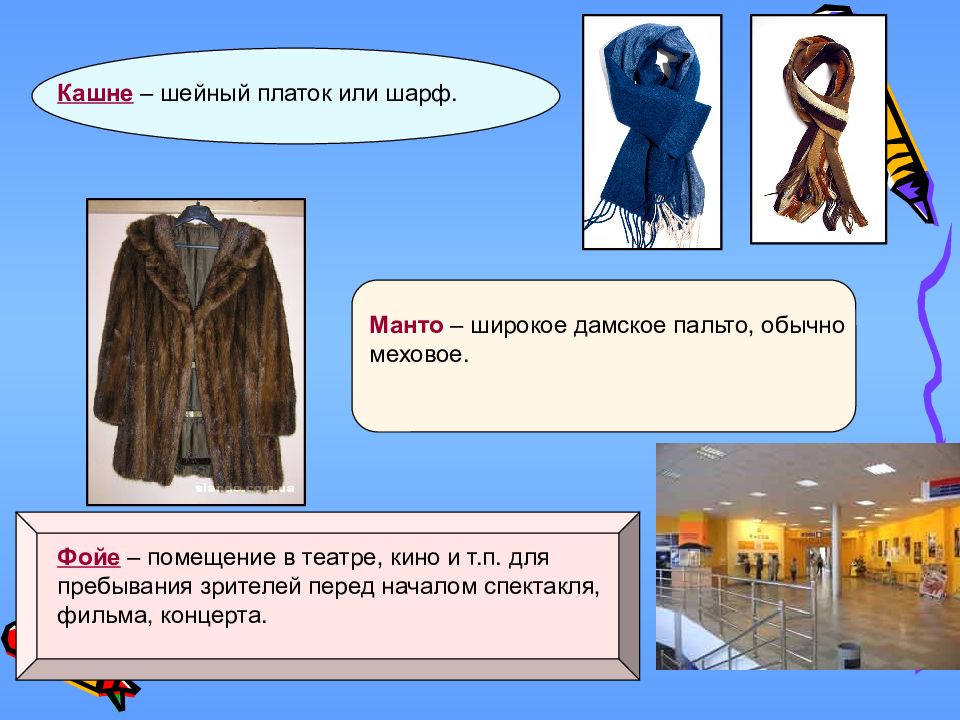 Кашне – шейный платок или шарф.

Манто – широкое дамское пальто, обычно меховое.

Фойе – помещение в театре, кино и т.п. для пребывания зрителей перед началом спектакля, фильма, концерта.